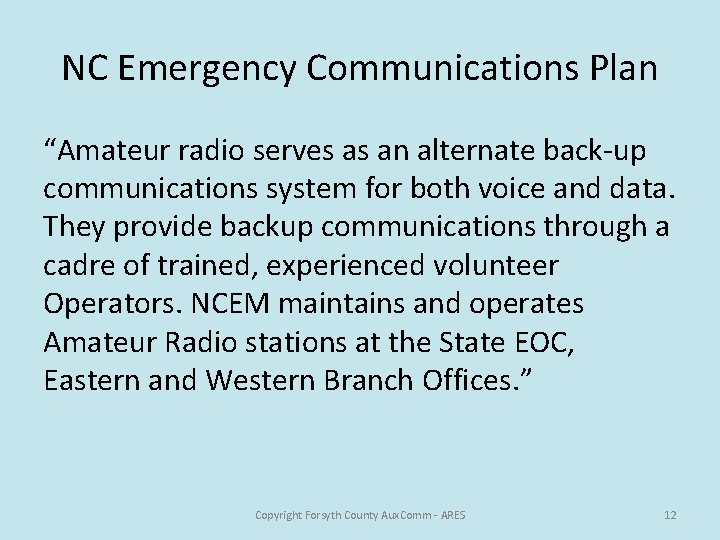 NC Emergency Communications Plan

“Amateur radio serves as an alternate back-up communications system for both voice and data. They provide backup communications through a cadre of trained, experienced volunteer Operators. NCEM maintains and operates Amateur Radio stations at the State EOC, Eastern and Western Branch Offices.”

Copyright Forsyth County AuxComm - ARES

12